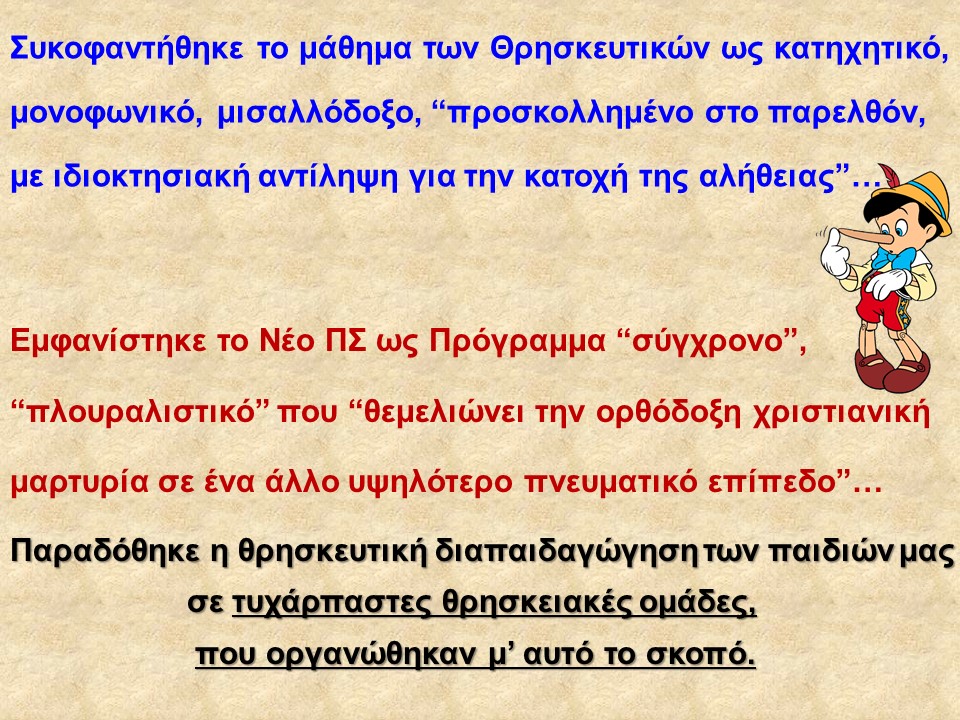 Συκοφαντήθηκε το μάθημα των Θρησκευτικών ως κατηχητικό, μονοφωνικό, μισαλλόδοξο, “προσκολλημένο στο παρελθόν, με ιδιοκτησιακή αντίληψη για την κατοχή της αλήθειας”…

Εμφανίστηκε το Νέο ΠΣ ως Πρόγραμμα “σύγχρονο”, “πλουραλιστικό” που “θεμελιώνει την ορθόδοξη χριστιανική μαρτυρία σε ένα άλλο υψηλότερο πνευματικό επίπεδο”…

Παραδόθηκε η θρησκευτική διαπαιδαγώγηση των παιδιών μας σε τυχάρπαστες θρησκειακές ομάδες, που οργανώθηκαν μ’ αυτό το σκοπό.